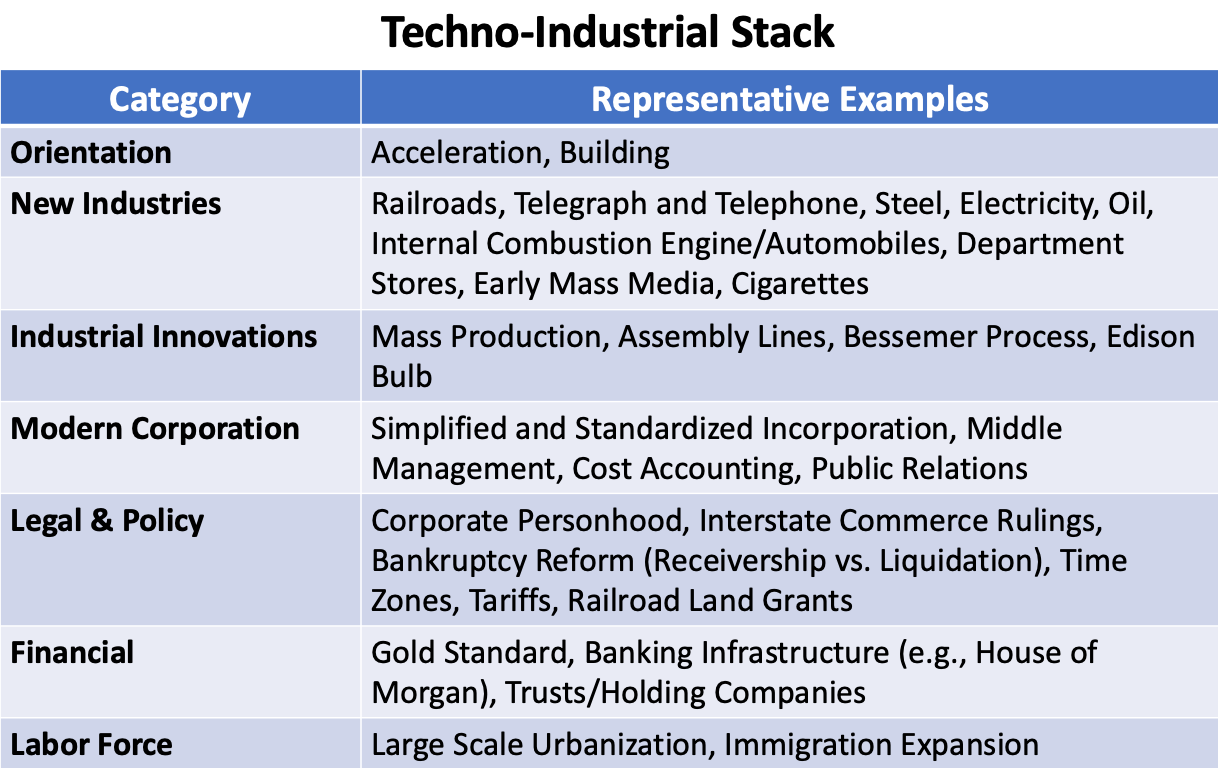 Techno-Industrial Stack

| Category | Representative Examples |
|---|---|
| Orientation | Acceleration, Building |
| New Industries | Railroads, Telegraph and Telephone, Steel, Electricity, Oil, Internal Combustion Engine/Automobiles, Department Stores, Early Mass Media, Cigarettes |
| Industrial Innovations | Mass Production, Assembly Lines, Bessemer Process, Edison Bulb |
| Modern Corporation | Simplified and Standardized Incorporation, Middle Management, Cost Accounting, Public Relations |
| Legal & Policy | Corporate Personhood, Interstate Commerce Rulings, Bankruptcy Reform (Receivership vs. Liquidation), Time Zones, Tariffs, Railroad Land Grants |
| Financial | Gold Standard, Banking Infrastructure (e.g., House of Morgan), Trusts/Holding Companies |
| Labor Force | Large Scale Urbanization, Immigration Expansion |